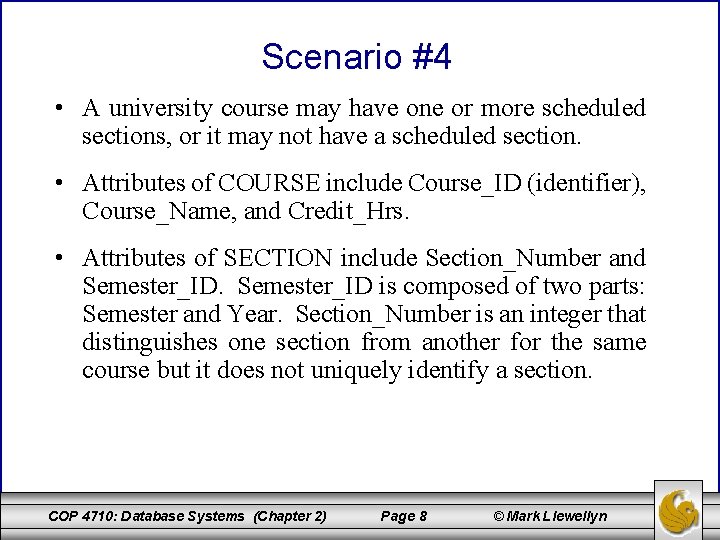 Scenario #4

• A university course may have one or more scheduled sections, or it may not have a scheduled section.

• Attributes of COURSE include Course_ID (identifier), Course_Name, and Credit_Hrs.

• Attributes of SECTION include Section_Number and Semester_ID. Semester_ID is composed of two parts: Semester and Year. Section_Number is an integer that distinguishes one section from another for the same course but it does not uniquely identify a section.

COP 4710: Database Systems (Chapter 2) Page 8 © Mark Llewellyn